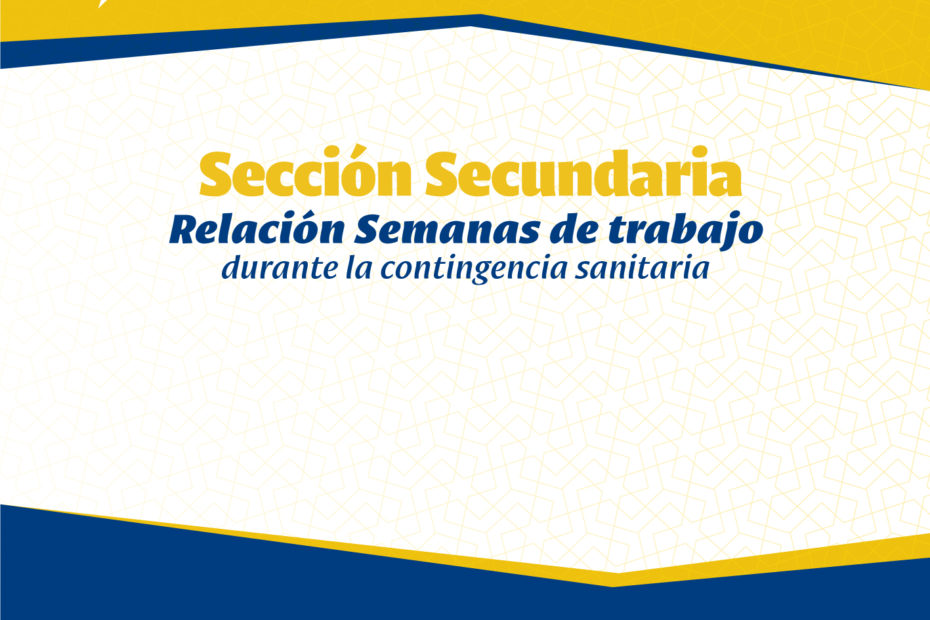 Sección Secundaria
Relación Semanas de trabajo
durante la contingencia sanitaria